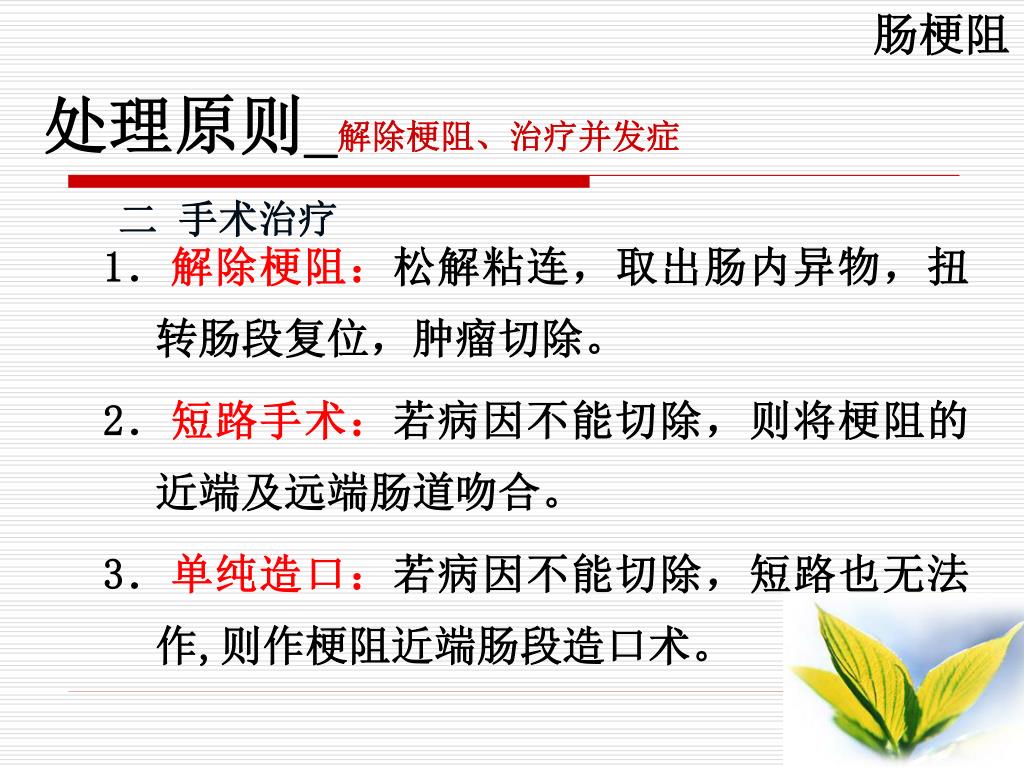 肠梗阻

处理原则_解除梗阻、治疗并发症

二 手术治疗

1. 解除梗阻：松解粘连，取出肠内异物，扭转肠段复位，肿瘤切除。

2. 短路手术：若病因不能切除，则将梗阻的近端及远端肠道吻合。

3. 单纯造口：若病因不能切除，短路也无法作,则作梗阻近端肠段造口术。